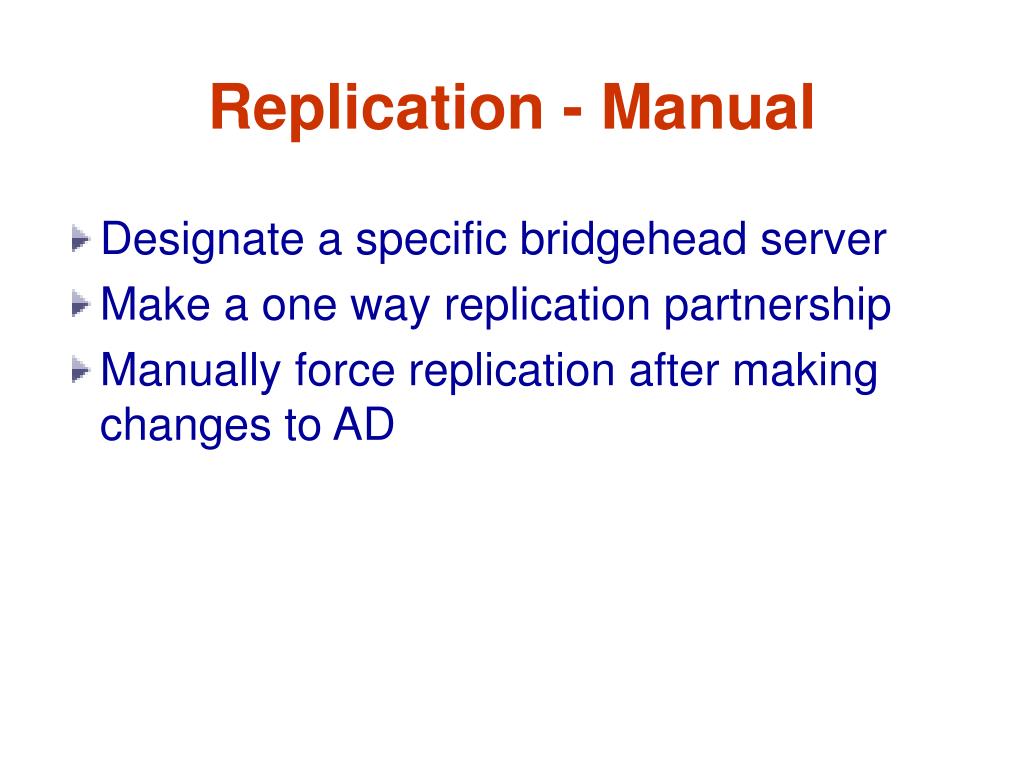 Replication - Manual

Designate a specific bridgehead server
Make a one way replication partnership
Manually force replication after making changes to AD